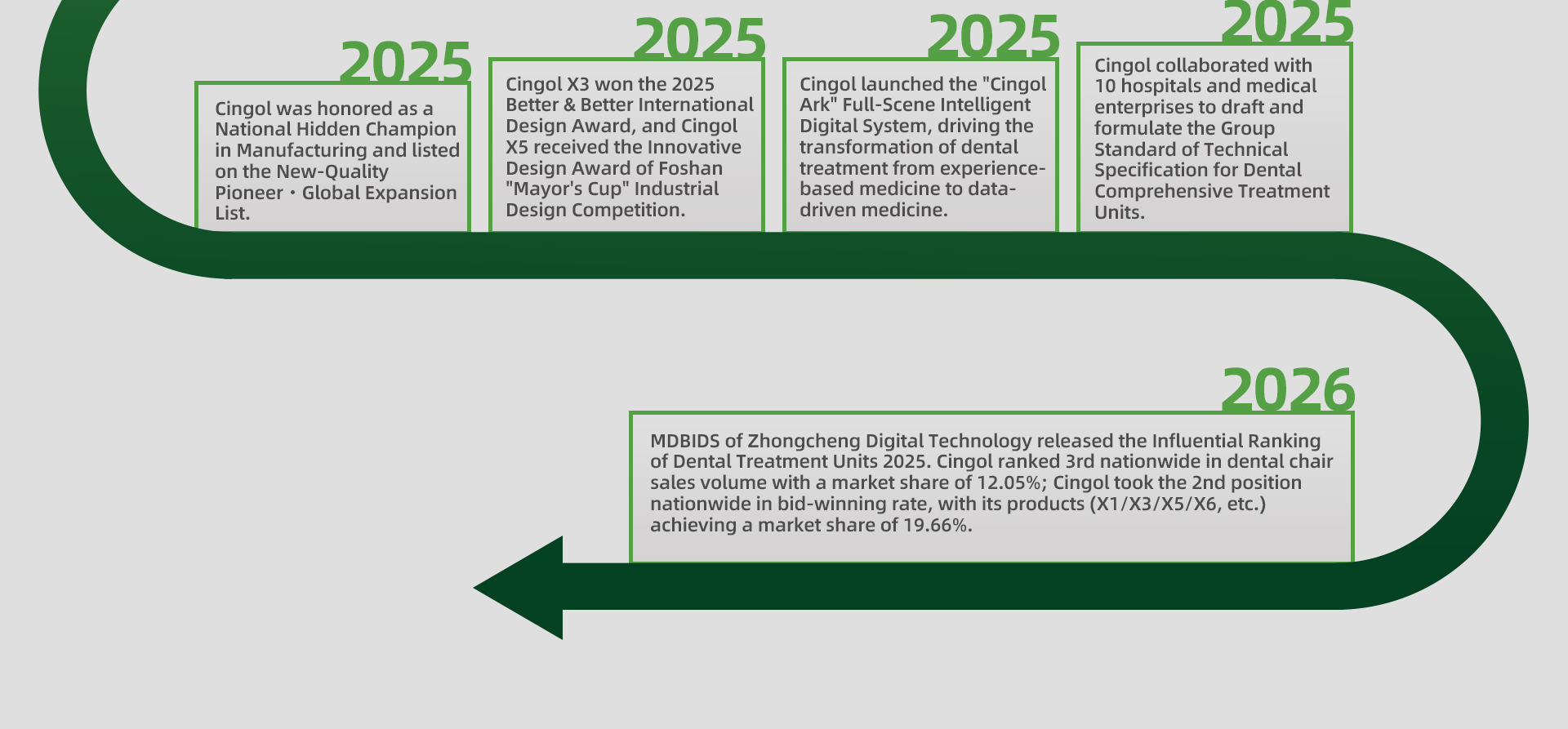 2025

Cingol was honored as a National Hidden Champion in Manufacturing and listed on the New-Quality Pioneer・Global Expansion List.

2025

Cingol X3 won the 2025 Better & Better International Design Award, and Cingol X5 received the Innovative Design Award of Foshan "Mayor's Cup" Industrial Design Competition.

2025

Cingol launched the "Cingol Ark" Full-Scene Intelligent Digital System, driving the transformation of dental treatment from experience-based medicine to data-driven medicine.

2025

Cingol collaborated with 10 hospitals and medical enterprises to draft and formulate the Group Standard of Technical Specification for Dental Comprehensive Treatment Units.

2026

MDBIDS of Zhongcheng Digital Technology released the Influential Ranking of Dental Treatment Units 2025. Cingol ranked 3rd nationwide in dental chair sales volume with a market share of 12.05%; Cingol took the 2nd position nationwide in bid-winning rate, with its products (X1/X3/X5/X6, etc.) achieving a market share of 19.66%.